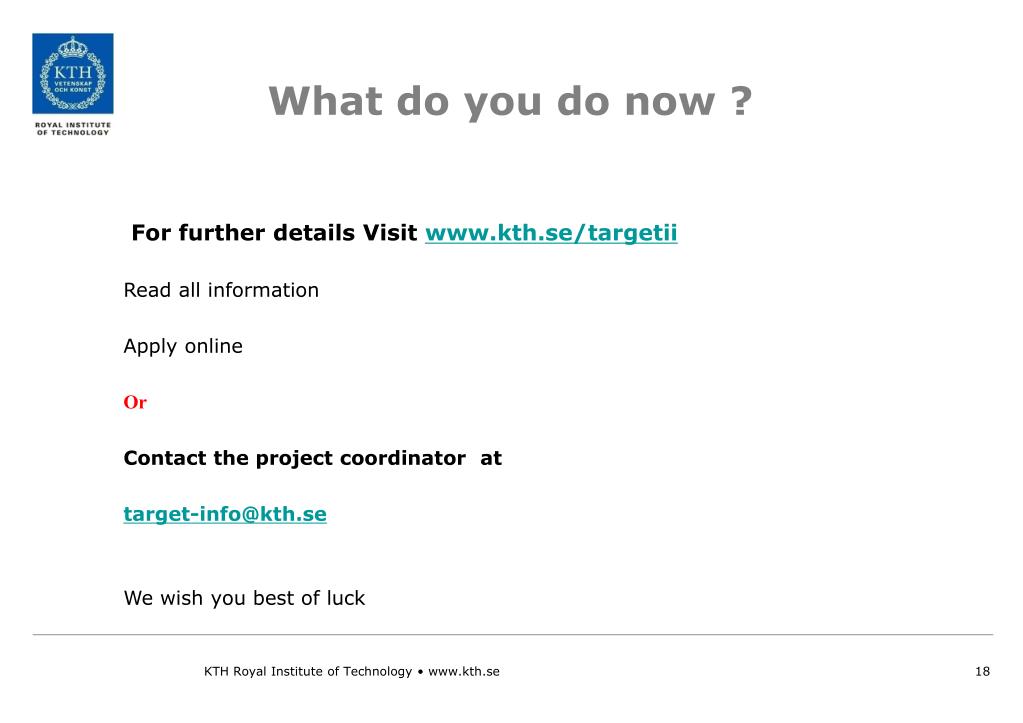 KTH
VETENSKAP OCH KONST
ROYAL INSTITUTE OF TECHNOLOGY

What do you do now ?

For further details Visit www.kth.se/targetii

Read all information

Apply online

Or

Contact the project coordinator at

target-info@kth.se

We wish you best of luck

KTH Royal Institute of Technology • www.kth.se

18